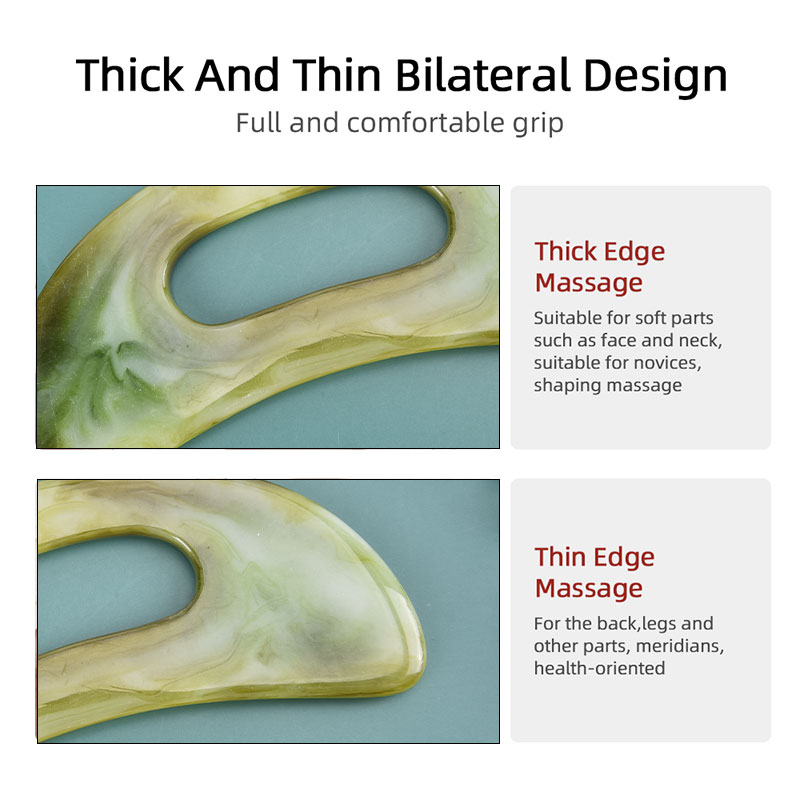 Thick And Thin Bilateral Design
Full and comfortable grip

Thick Edge Massage
Suitable for soft parts such as face and neck, suitable for novices, shaping massage

Thin Edge Massage
For the back,legs and other parts, meridians, health-oriented